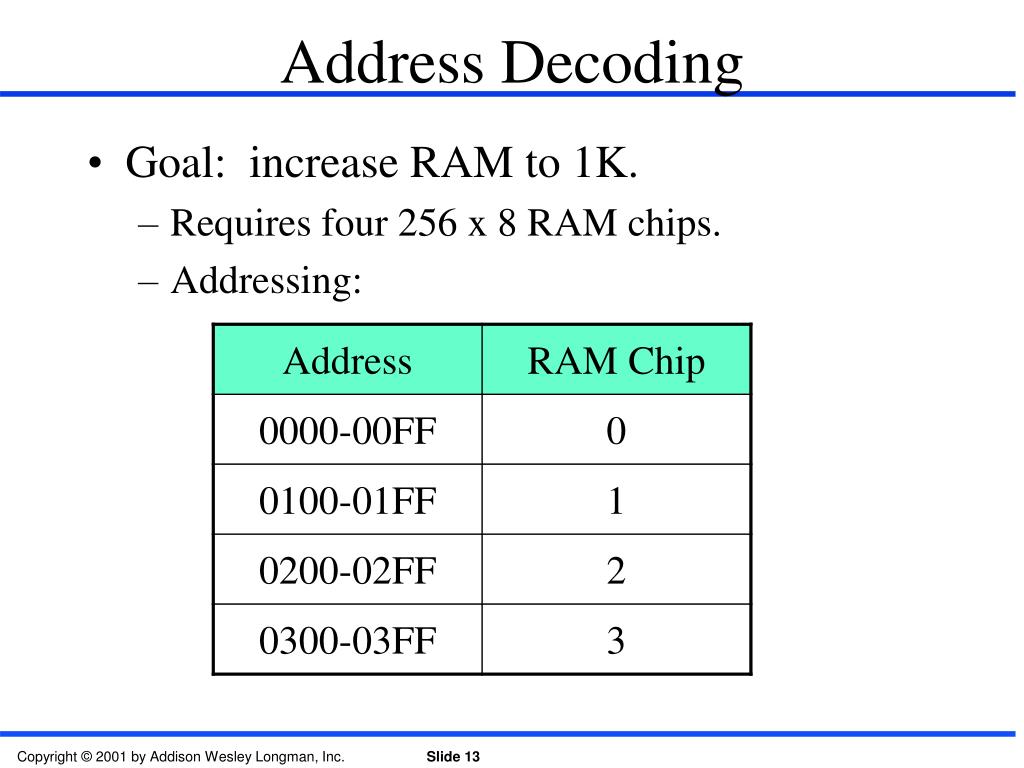 Address Decoding

• Goal: increase RAM to 1K.
– Requires four 256 x 8 RAM chips.
– Addressing:

| Address | RAM Chip |
|---|---|
| 0000-00FF | 0 |
| 0100-01FF | 1 |
| 0200-02FF | 2 |
| 0300-03FF | 3 |

Copyright © 2001 by Addison Wesley Longman, Inc. Slide 13